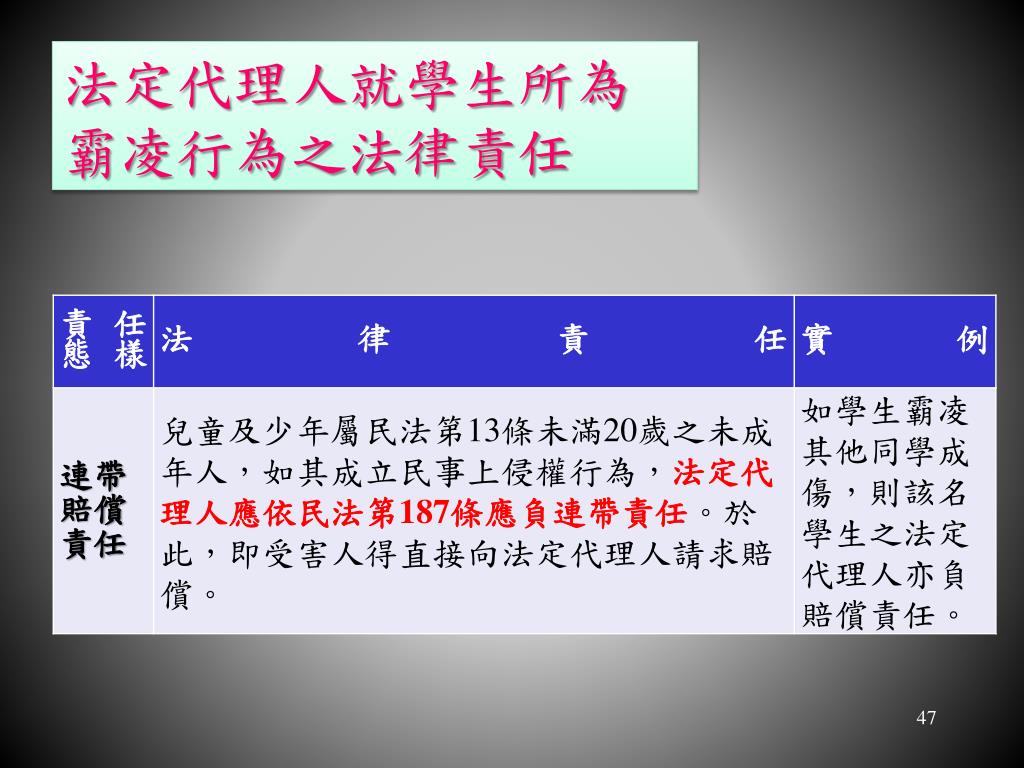 法定代理人就學生所為霸凌行為之法律責任

| 責任態樣 | 法律責任 | 實例 |
|---|---|---|
| 連帶賠償責任 | 兒童及少年屬民法第13條未滿20歲之未成年人，如其成立民事上侵權行為，法定代理人應依民法第187條應負連帶責任。於此，即受害人得直接向法定代理人請求賠償。 | 如學生霸凌其他同學成傷，則該名學生之法定代理人亦負賠償責任。 |

47